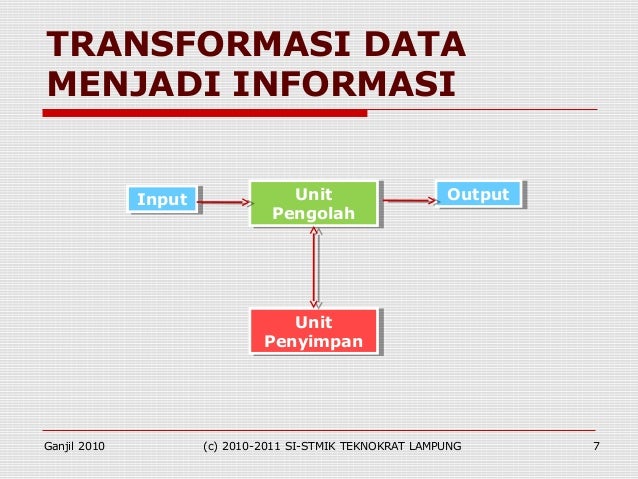 TRANSFORMASI DATA MENJADI INFORMASI

Input

Unit Pengolah

Output

Unit Penyimpan

Ganjil 2010

(c) 2010-2011 SI-STMIK TEKNOKRAT LAMPUNG

7